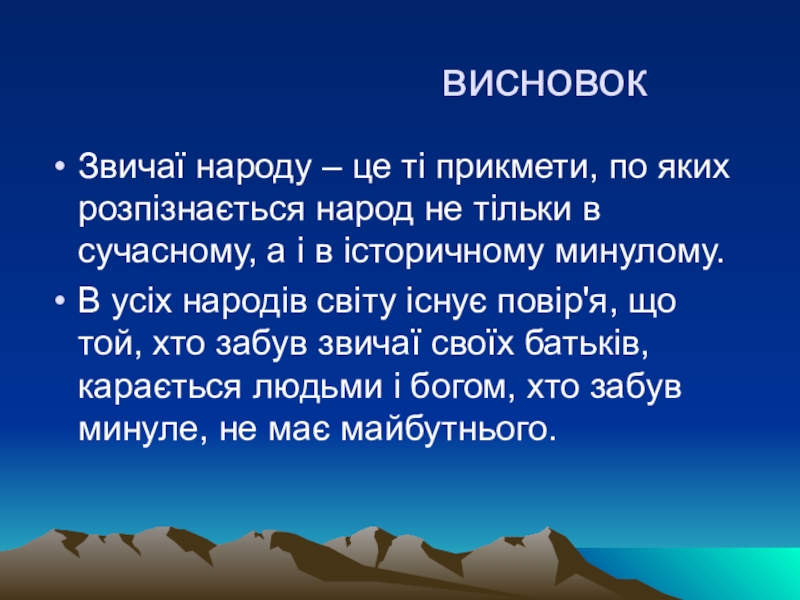 ВИСНОВОК

• Звичаї народу – це ті прикмети, по яких розпізнається народ не тільки в сучасному, а і в історичному минулому.

• В усіх народів світу існує повір'я, що той, хто забув звичаї своїх батьків, карається людьми і богом, хто забув минуле, не має майбутнього.